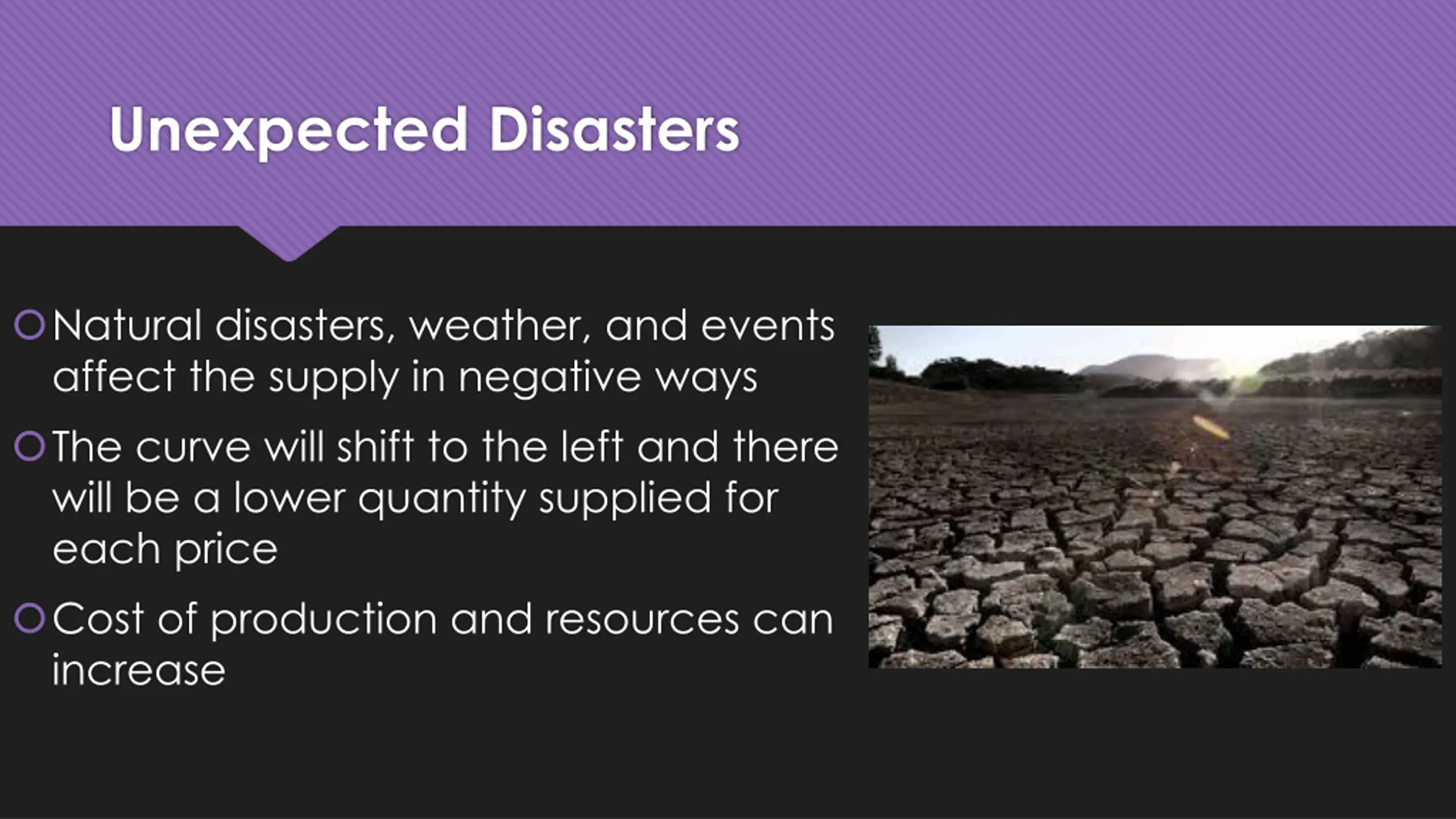 Unexpected Disasters

Natural disasters, weather, and events affect the supply in negative ways

The curve will shift to the left and there will be a lower quantity supplied for each price

Cost of production and resources can increase